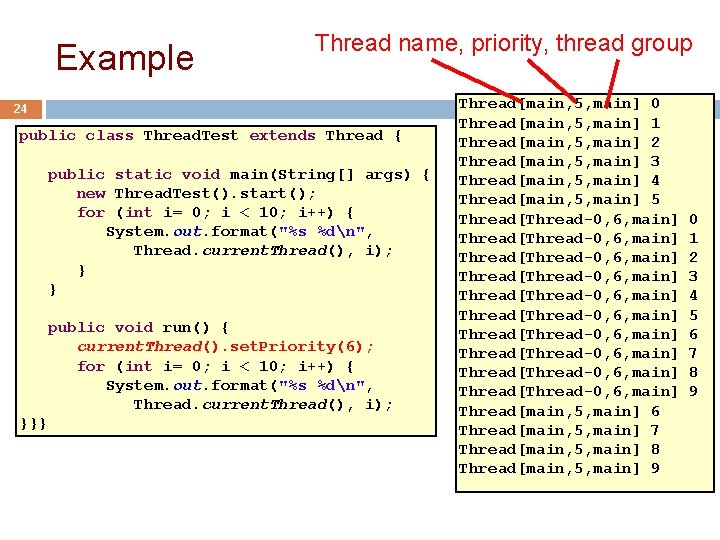 Example

Thread name, priority, thread group

24

public class ThreadTest extends Thread {

public static void main(String[] args) {
new ThreadTest().start();
for (int i= 0; i < 10; i++) {
System.out.format("%s %d\n",
Thread.currentThread(), i);
}
}

public void run() {
currentThread().setPriority(6);
for (int i= 0; i < 10; i++) {
System.out.format("%s %d\n",
Thread.currentThread(), i);
}}}

Thread[main,5,main] 0
Thread[main,5,main] 1
Thread[main,5,main] 2
Thread[main,5,main] 3
Thread[main,5,main] 4
Thread[main,5,main] 5
Thread[Thread-0,6,main] 0
Thread[Thread-0,6,main] 1
Thread[Thread-0,6,main] 2
Thread[Thread-0,6,main] 3
Thread[Thread-0,6,main] 4
Thread[Thread-0,6,main] 5
Thread[Thread-0,6,main] 6
Thread[Thread-0,6,main] 7
Thread[Thread-0,6,main] 8
Thread[Thread-0,6,main] 9
Thread[main,5,main] 6
Thread[main,5,main] 7
Thread[main,5,main] 8
Thread[main,5,main] 9